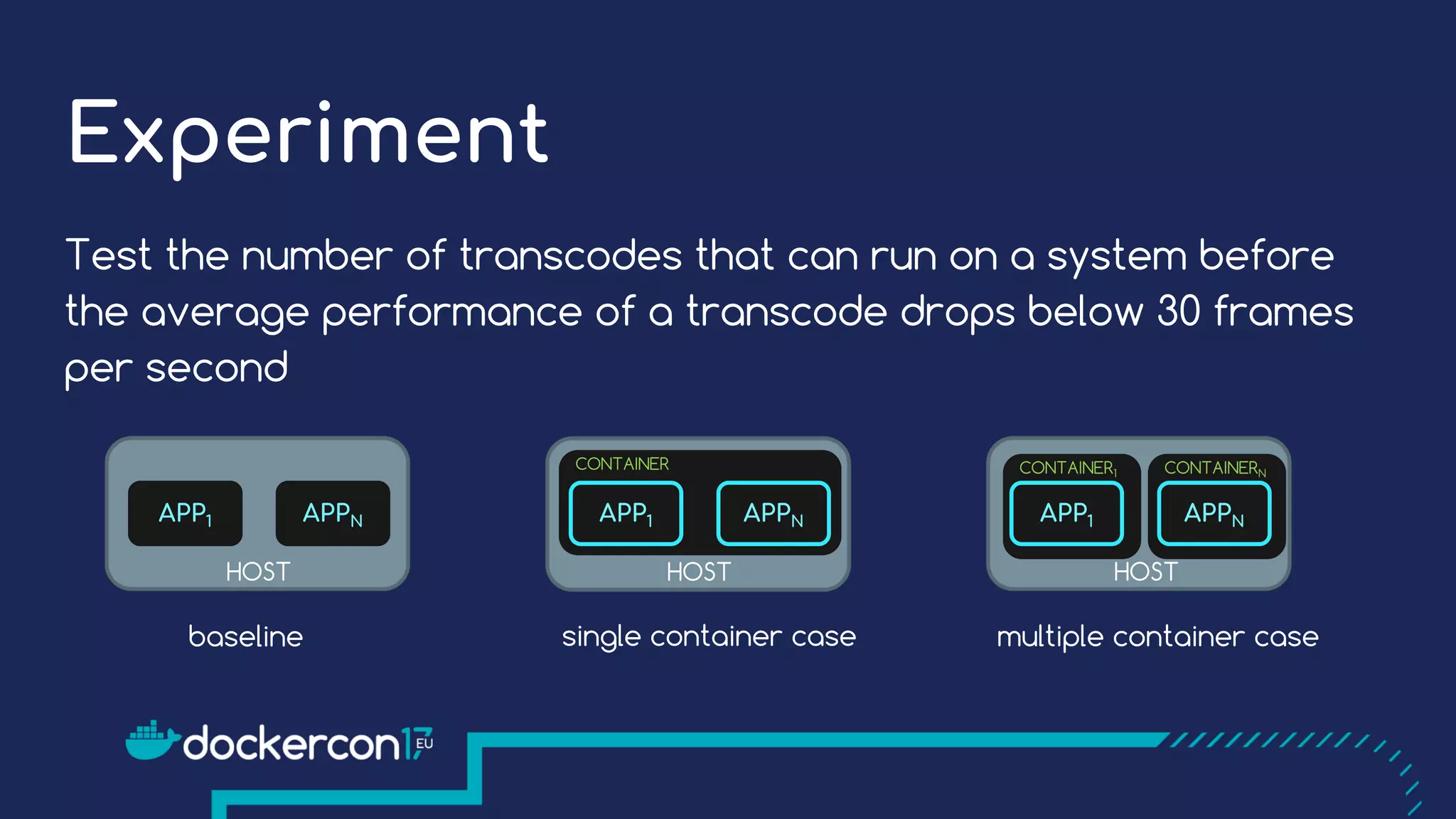 Experiment

Test the number of transcodes that can run on a system before the average performance of a transcode drops below 30 frames per second

$APP_1$ $APP_N$
HOST

baseline

CONTAINER
$APP_1$ $APP_N$
HOST

single container case

$CONTAINER_1$ $CONTAINER_N$
$APP_1$ $APP_N$
HOST

multiple container case

dockercon17 EU